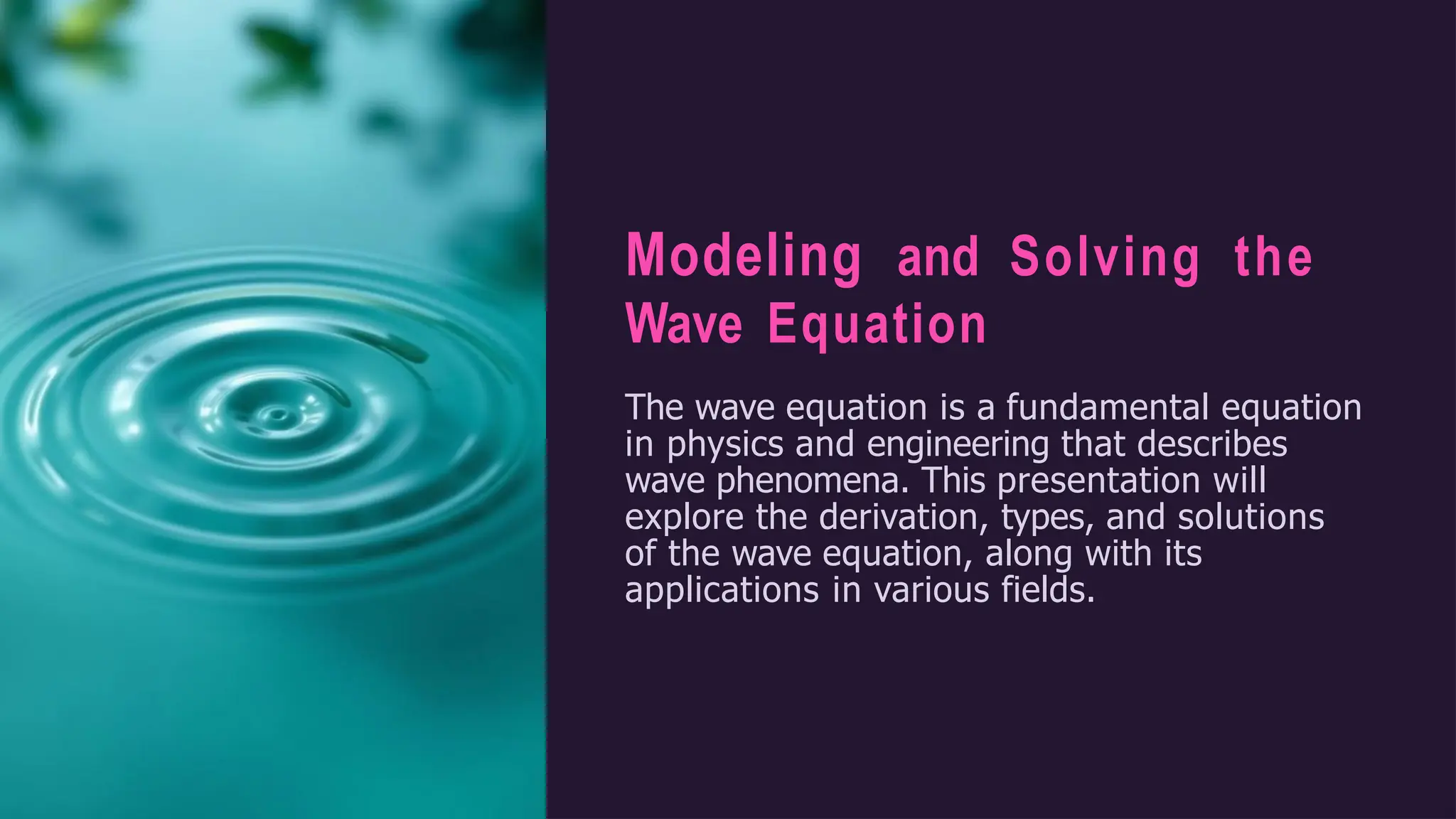 Modeling and Solving the Wave Equation

The wave equation is a fundamental equation in physics and engineering that describes wave phenomena. This presentation will explore the derivation, types, and solutions of the wave equation, along with its applications in various fields.